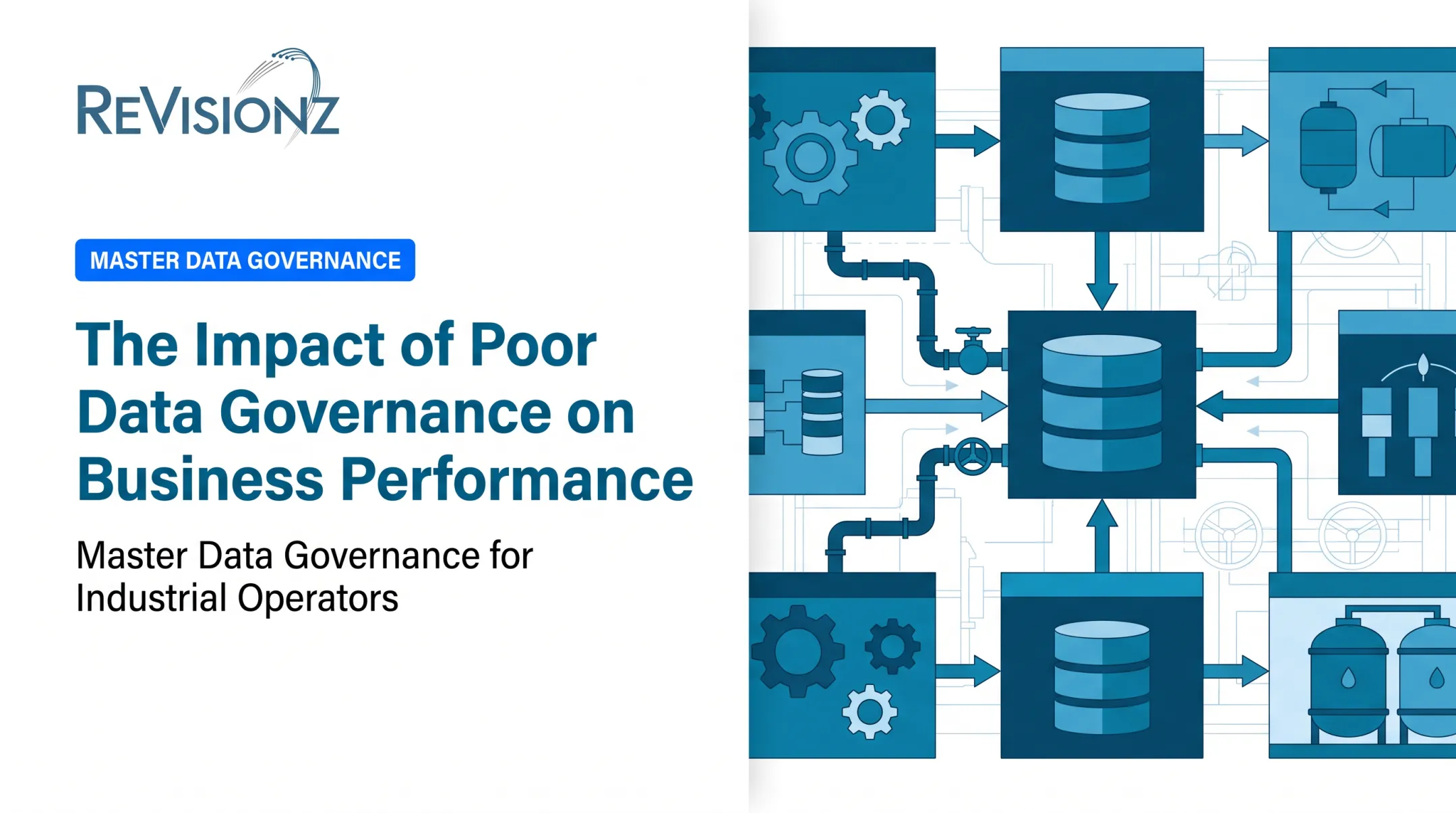 REVISIONZ

MASTER DATA GOVERNANCE

The Impact of Poor Data Governance on Business Performance

Master Data Governance for Industrial Operators